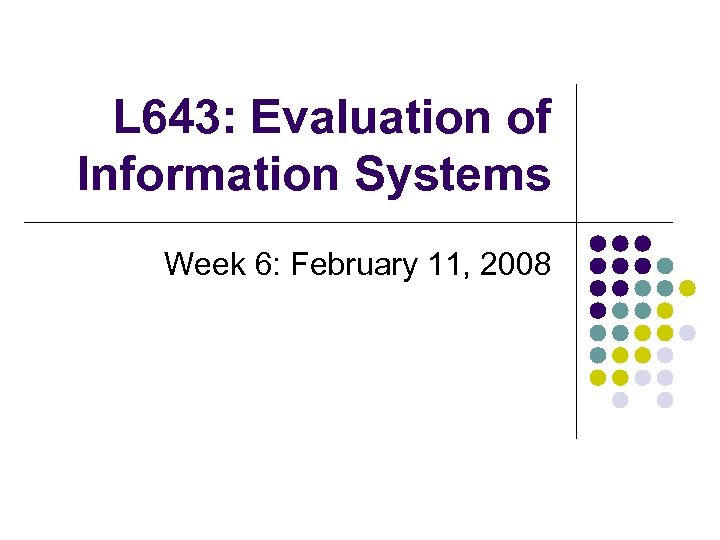 L643: Evaluation of Information Systems

Week 6: February 11, 2008